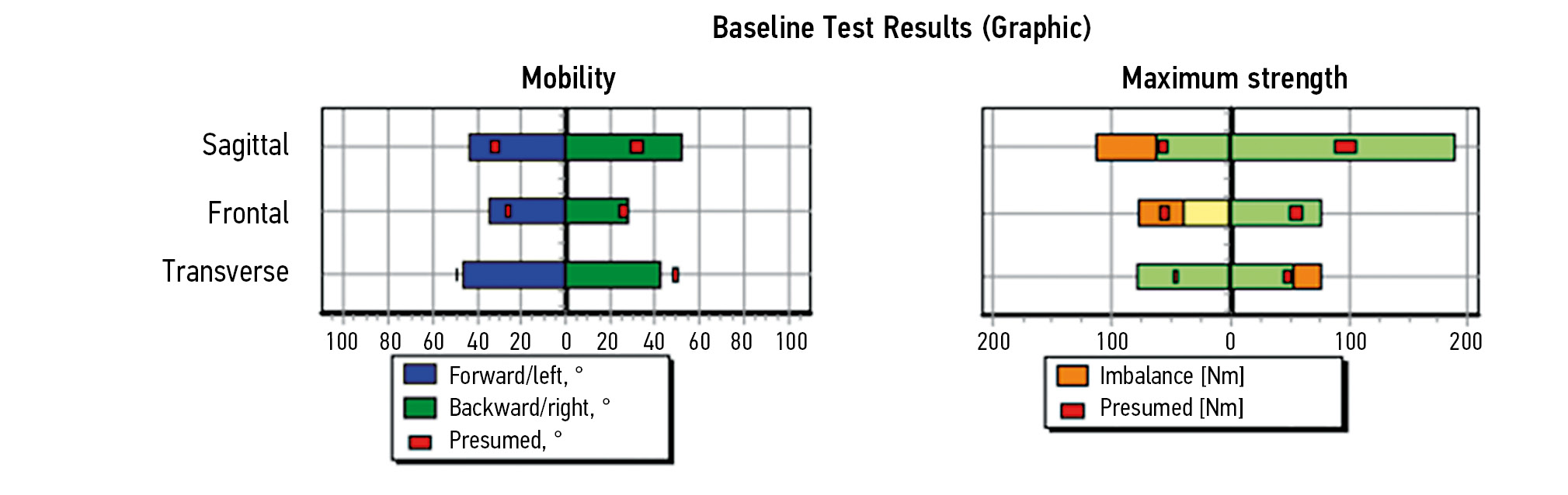 Baseline Test Results (Graphic)

Mobility

Sagittal
Frontal
Transverse

100 80 60 40 20 0 20 40 60 80 100

Forward/left, °
Backward/right, °
Presumed, °

Maximum strength

200 100 0 100 200

Imbalance [Nm]
Presumed [Nm]